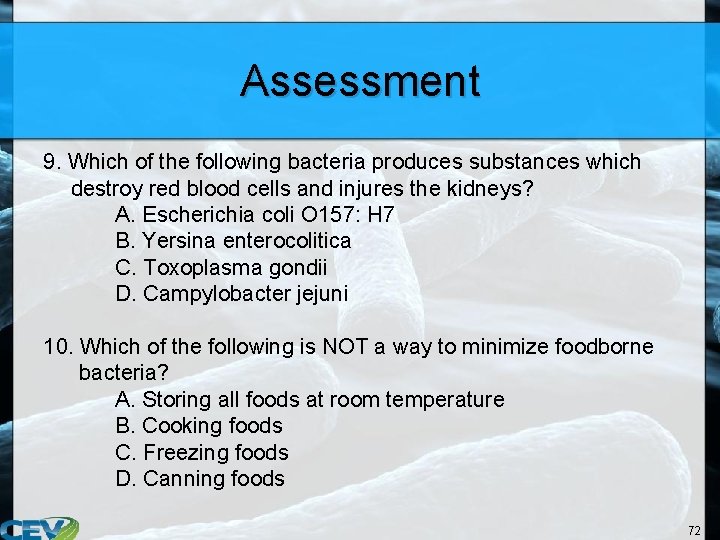 Assessment

9. Which of the following bacteria produces substances which destroy red blood cells and injures the kidneys?
A. Escherichia coli O157: H7
B. Yersina enterocolitica
C. Toxoplasma gondii
D. Campylobacter jejuni

10. Which of the following is NOT a way to minimize foodborne bacteria?
A. Storing all foods at room temperature
B. Cooking foods
C. Freezing foods
D. Canning foods

CEV

72